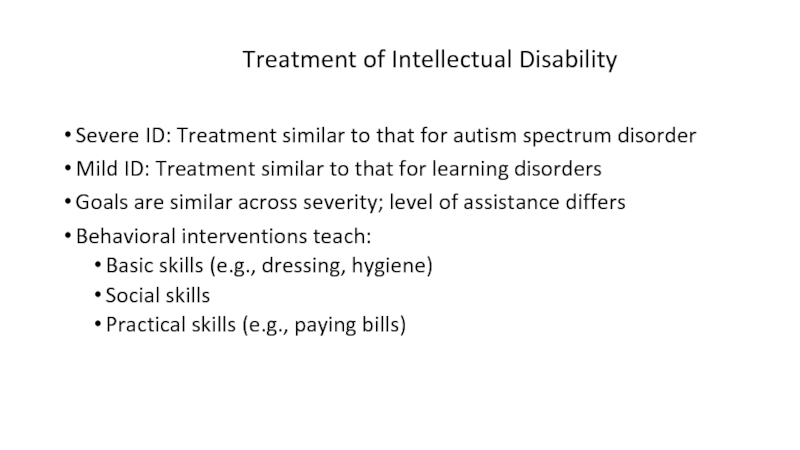 Treatment of Intellectual Disability

• Severe ID: Treatment similar to that for autism spectrum disorder
• Mild ID: Treatment similar to that for learning disorders
• Goals are similar across severity; level of assistance differs
• Behavioral interventions teach:
  • Basic skills (e.g., dressing, hygiene)
  • Social skills
  • Practical skills (e.g., paying bills)